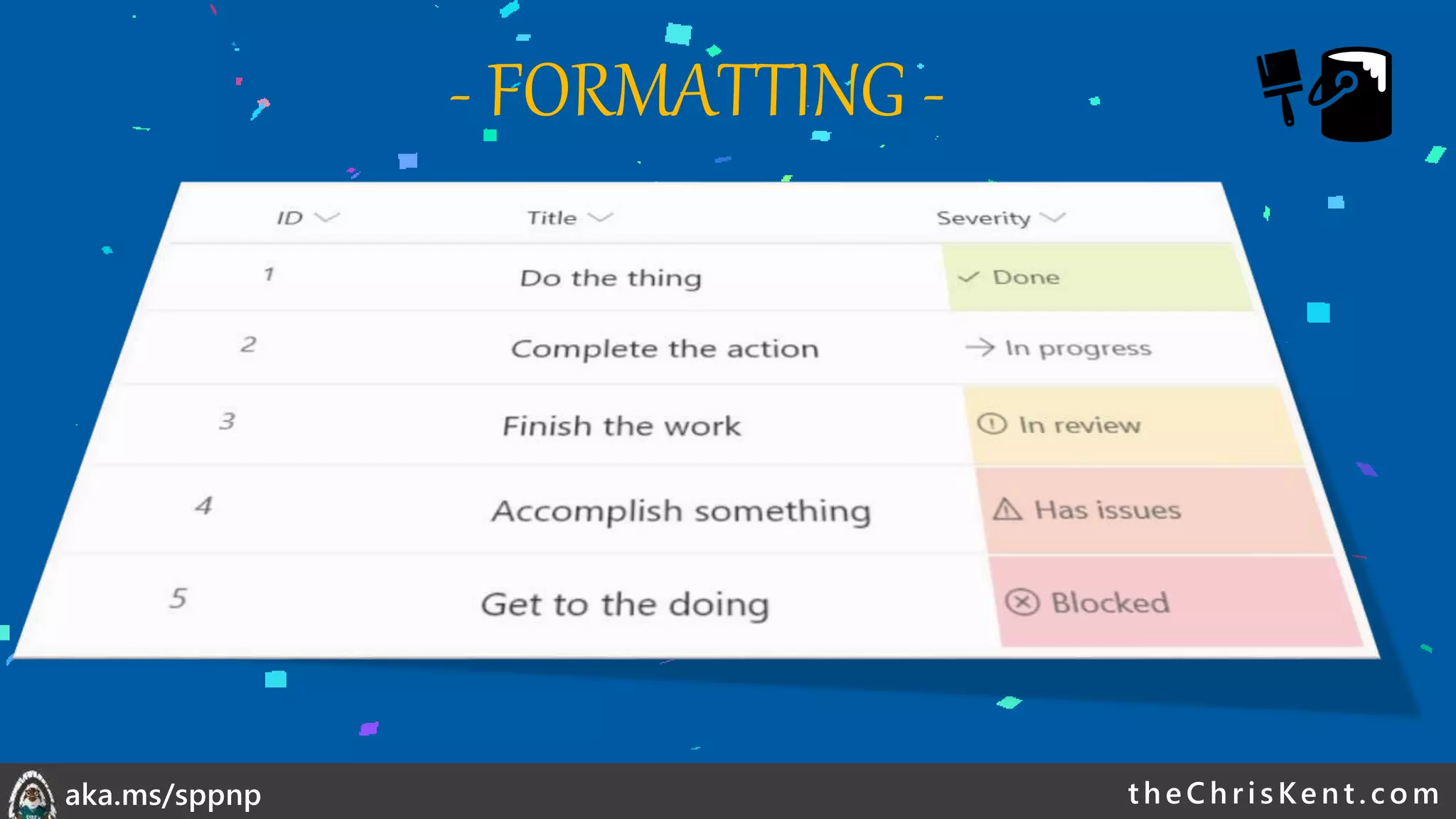 - FORMATTING -

| ID | Title | Severity |
|---|---|---|
| 1 | Do the thing | Done |
| 2 | Complete the action | In progress |
| 3 | Finish the work | In review |
| 4 | Accomplish something | Has issues |
| 5 | Get to the doing | Blocked |

aka.ms/sppnp

theChrisKent.com